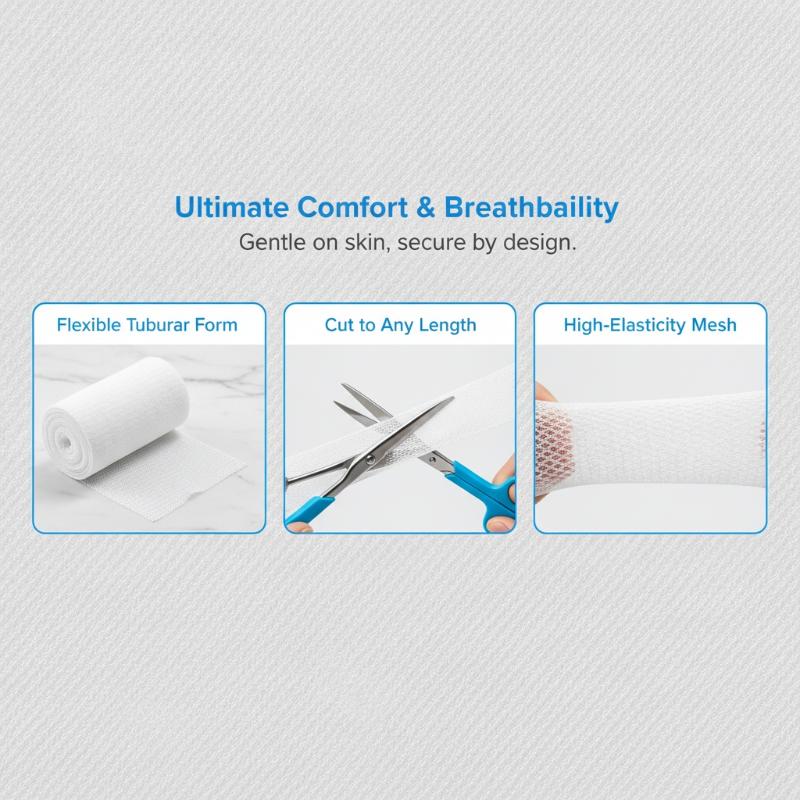 Ultimate Comfort & Breathbaility
Gentle on skin, secure by design.

Flexible Tuburar Form

Cut to Any Length

High-Elasticity Mesh